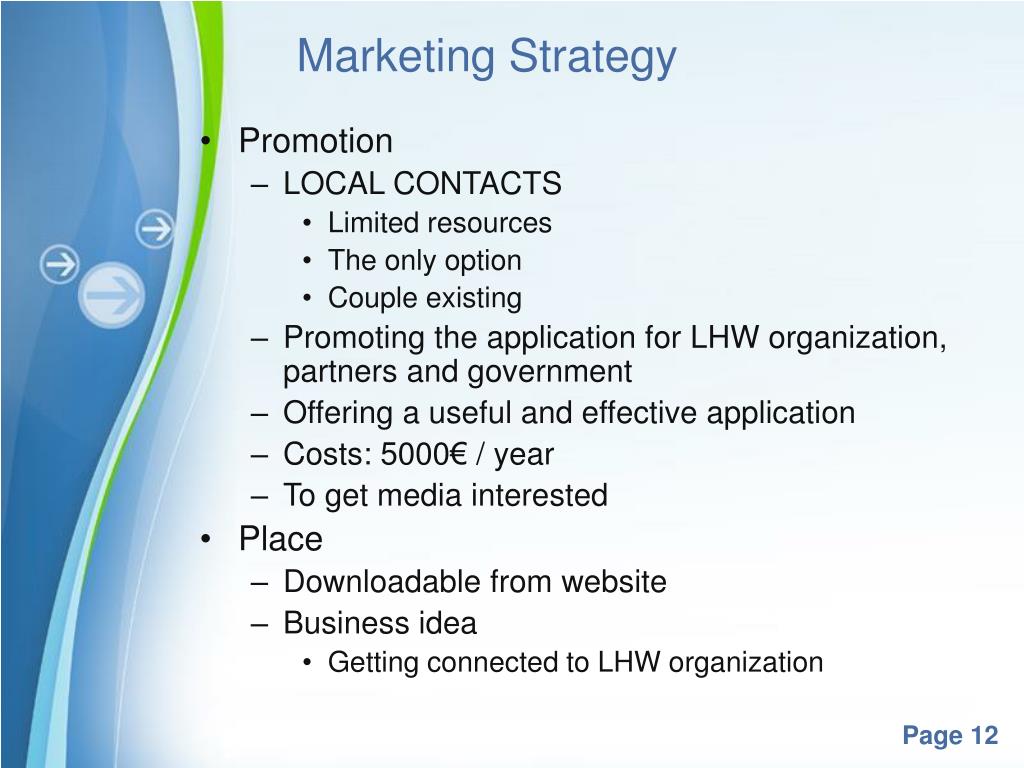 Marketing Strategy

• Promotion
– LOCAL CONTACTS
• Limited resources
• The only option
• Couple existing
– Promoting the application for LHW organization, partners and government
– Offering a useful and effective application
– Costs: 5000€ / year
– To get media interested
• Place
– Downloadable from website
– Business idea
• Getting connected to LHW organization

Page 12